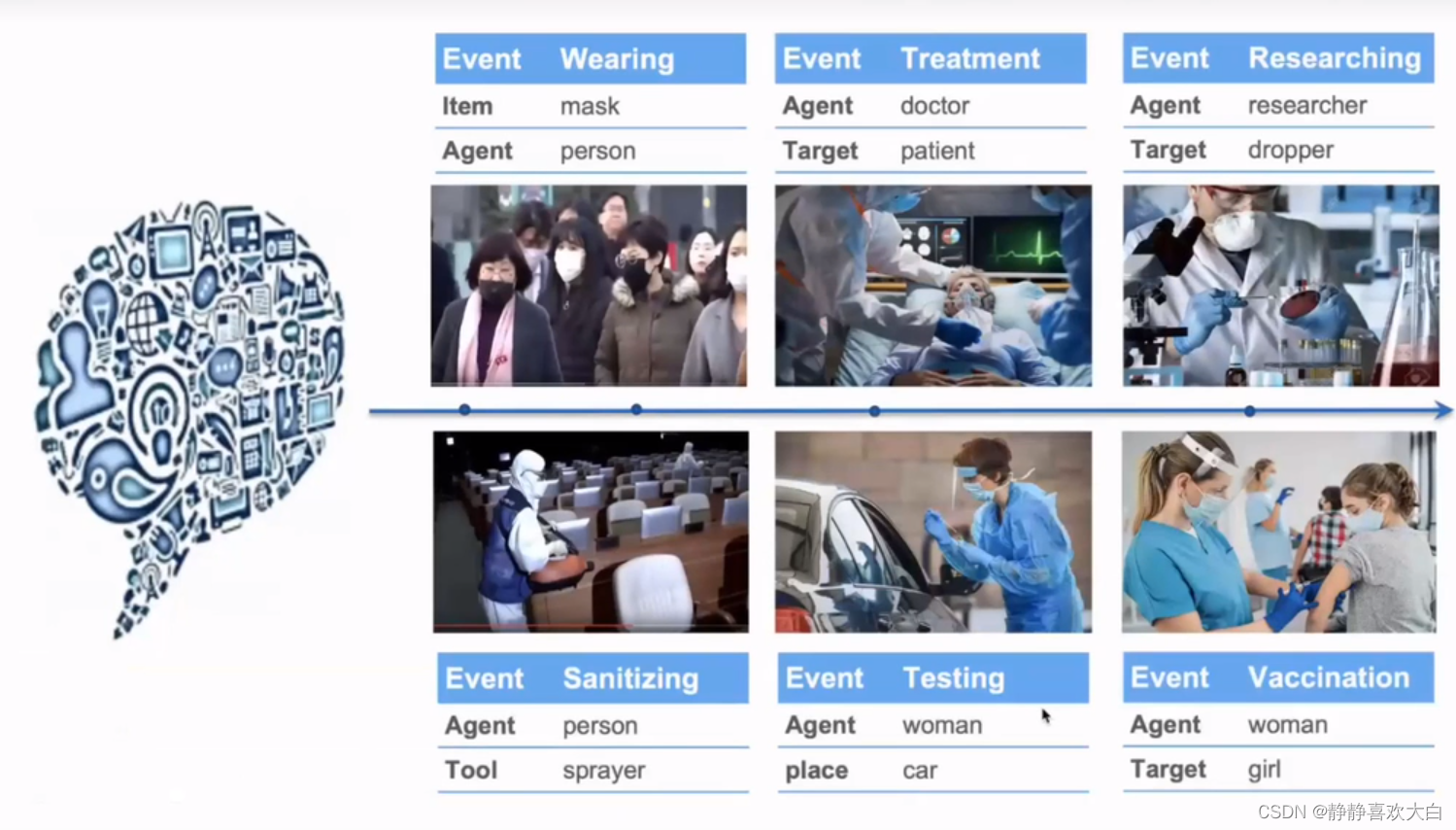 | Event | Wearing |
|---|---|
| Item | mask |
| Agent | person |

| Event | Treatment |
|---|---|
| Agent | doctor |
| Target | patient |

| Event | Researching |
|---|---|
| Agent | researcher |
| Target | dropper |

| Event | Sanitizing |
|---|---|
| Agent | person |
| Tool | sprayer |

| Event | Testing |
|---|---|
| Agent | woman |
| place | car |

| Event | Vaccination |
|---|---|
| Agent | woman |
| Target | girl |

CSDN @静静喜欢大白